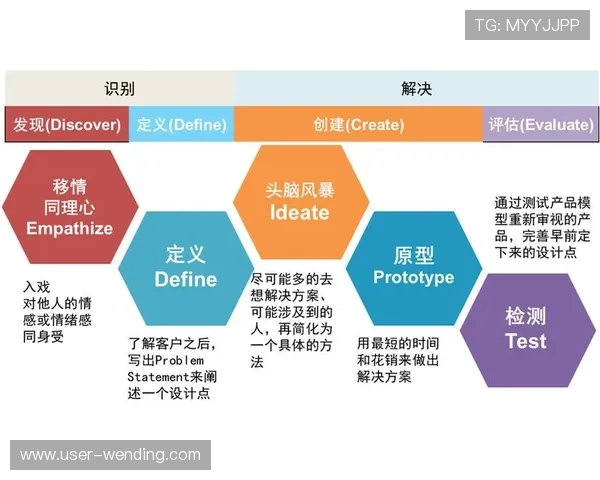 TG: MYYJJPP

识别

解决

发现(Discover)

定义(Define)

创建(Create)

评估(Evaluate)

移情
同理心
Empathize

入戏
对他人的情感或情绪感同身受

定义
Define

了解客户之后，写出Problem Statement来阐述一个设计点

头脑风暴
Ideate

尽可能多的去想解决方案、可能涉及到的人，再简化为一个具体的方法

原型
Prototype

用最短的时间和花销来做出解决方案

通过测试产品模型重新审视的产品，完善早前定下来的设计点

检测
Test

www.user-wending.com